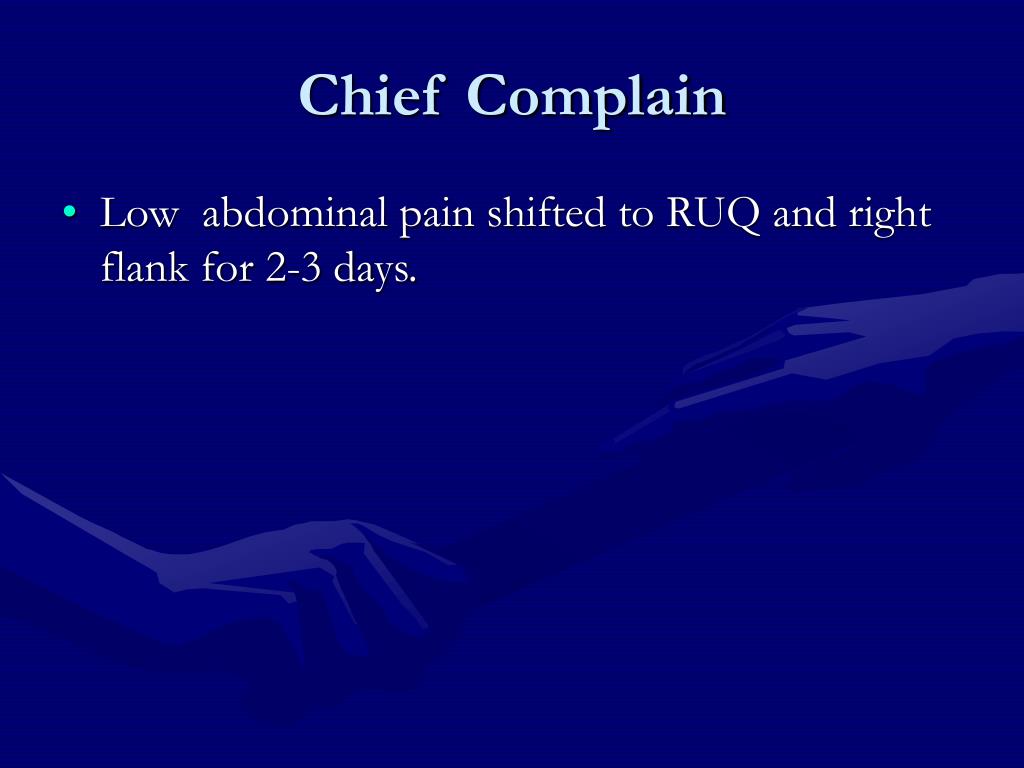 Chief Complain

• Low abdominal pain shifted to RUQ and right flank for 2-3 days.